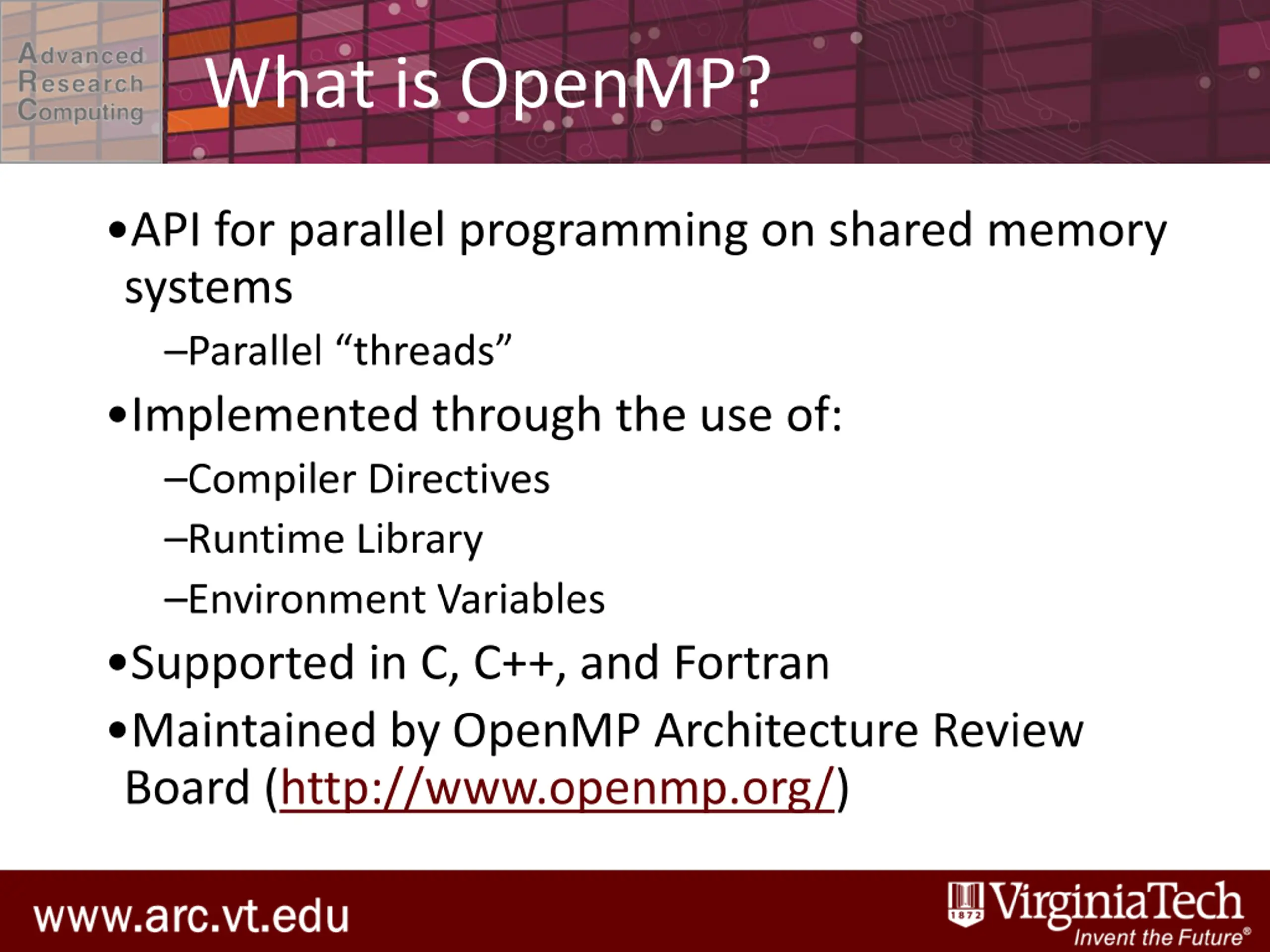 Advanced Research Computing

What is OpenMP?

•API for parallel programming on shared memory systems

–Parallel “threads”

•Implemented through the use of:

–Compiler Directives

–Runtime Library

–Environment Variables

•Supported in C, C++, and Fortran

•Maintained by OpenMP Architecture Review Board (http://www.openmp.org/)

www.arc.vt.edu

1872 VirginiaTech Invent the Future®